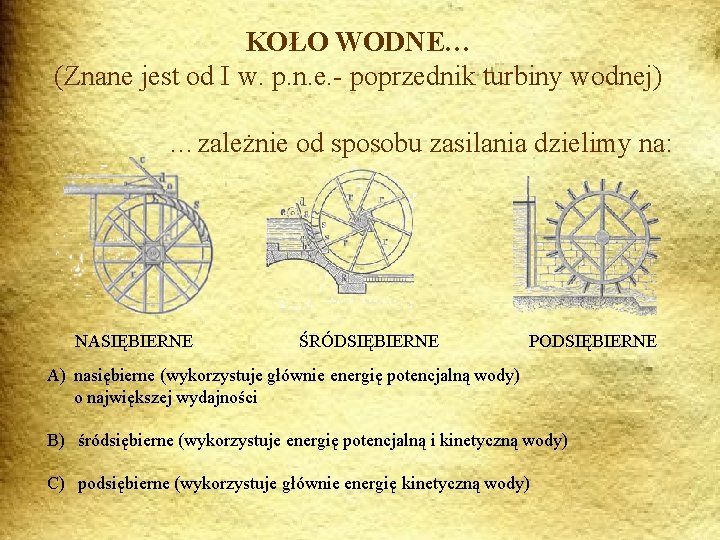 KOŁO WODNE...
(Znane jest od I w. p.n.e.- poprzednik turbiny wodnej)

... zależnie od sposobu zasilania dzielimy na:

NASIĘBIERNE

ŚRÓDSIĘBIERNE

PODSIĘBIERNE

A) nasiębierne (wykorzystuje głównie energię potencjalną wody) o największej wydajności

B) śródsiębierne (wykorzystuje energię potencjalną i kinetyczną wody)

C) podsiębierne (wykorzystuje głównie energię kinetyczną wody)